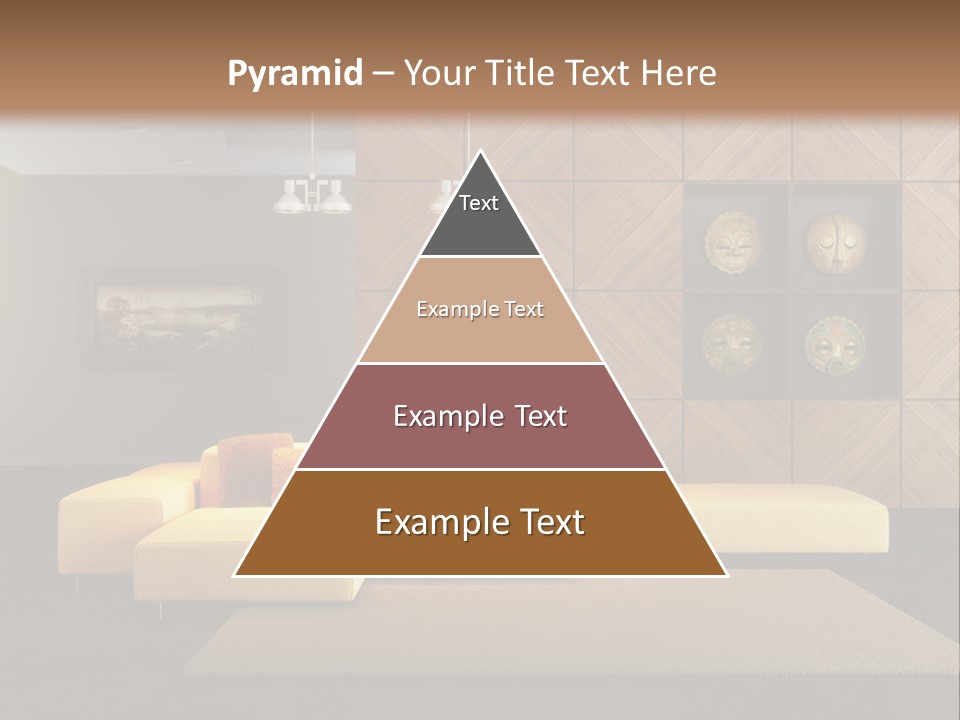 Pyramid – Your Title Text Here

Text

Example Text

Example Text

Example Text